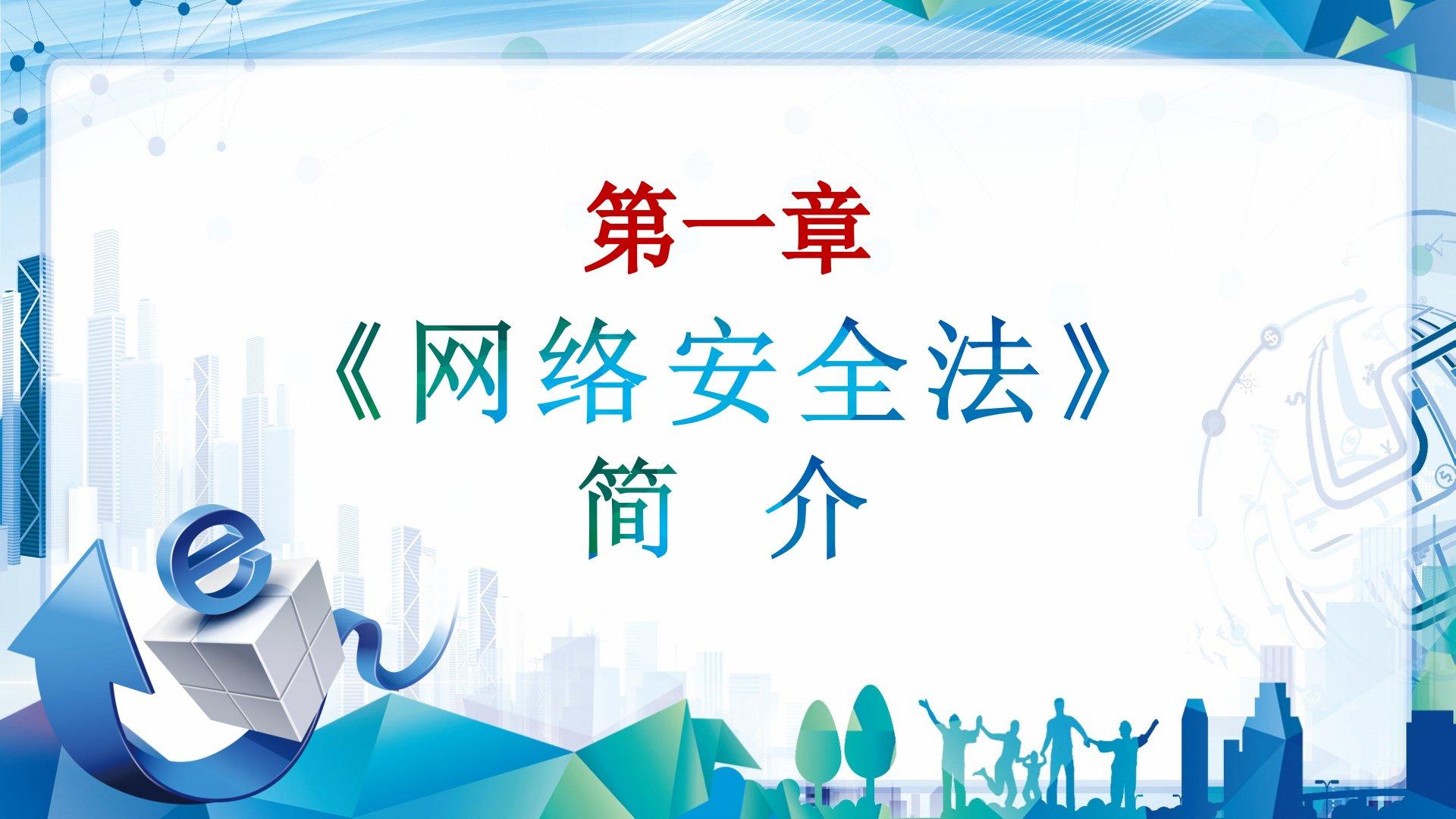 第一章

《网络安全法》

简　介